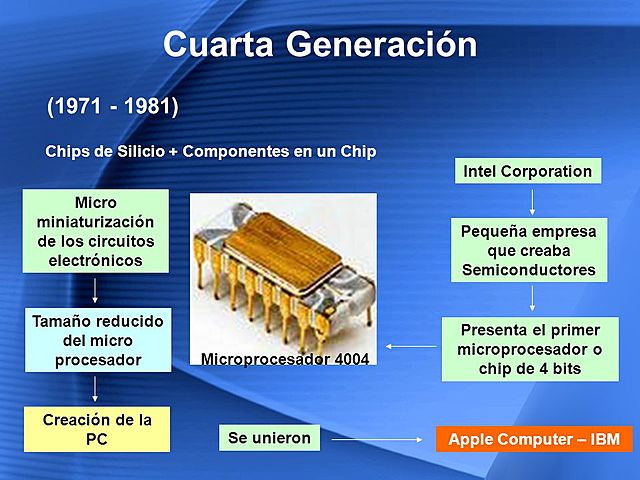 Cuarta Generación

(1971 - 1981)

Chips de Silicio + Componentes en un Chip

Micro miniaturización de los circuitos electrónicos

Tamaño reducido del micro procesador

Creación de la PC

Microprocesador 4004

Intel Corporation

Pequeña empresa que creaba Semiconductores

Presenta el primer microprocesador o chip de 4 bits

Se unieron

Apple Computer – IBM